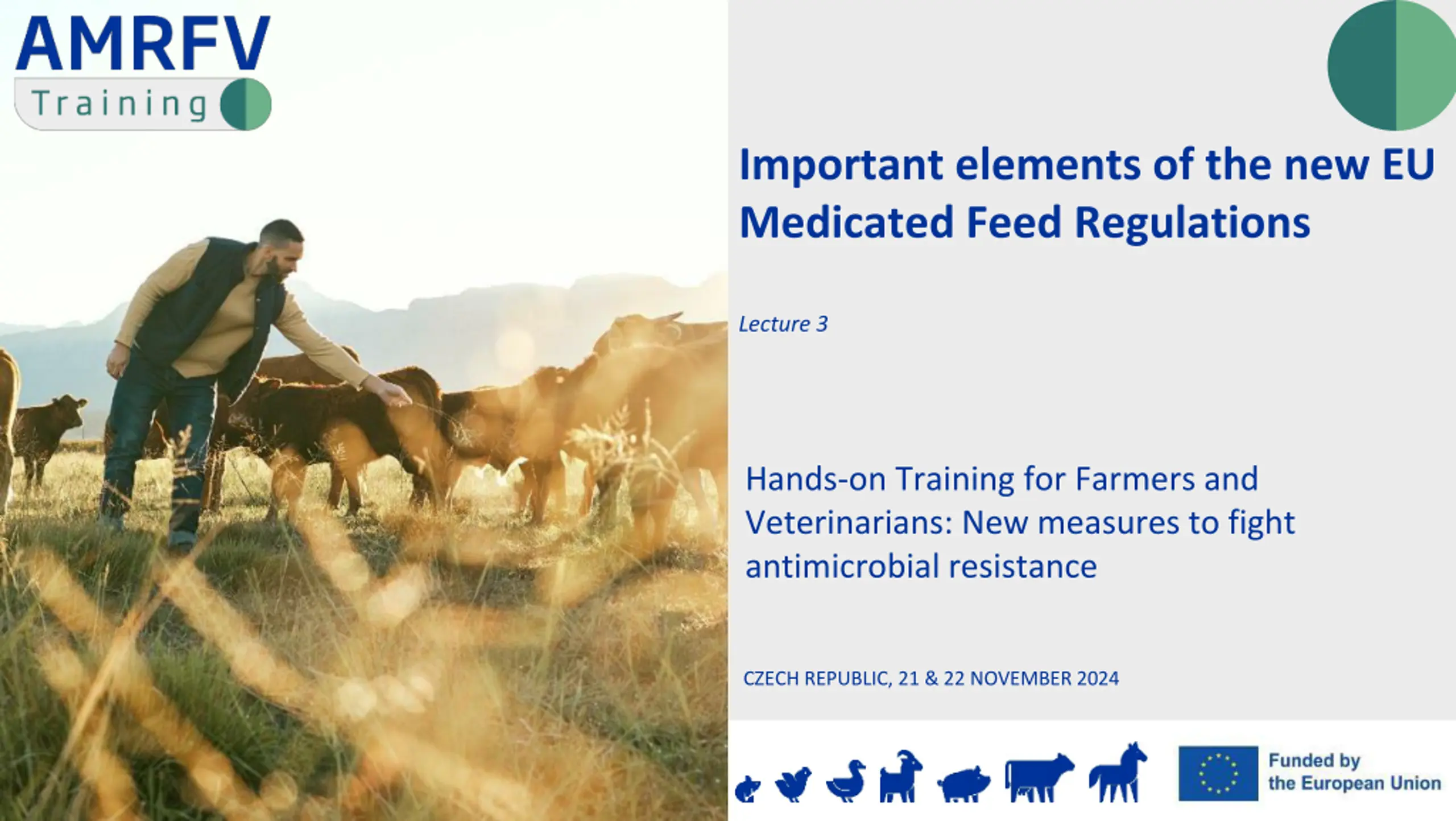 AMRFV
Training

Important elements of the new EU Medicated Feed Regulations

Lecture 3

Hands-on Training for Farmers and Veterinarians: New measures to fight antimicrobial resistance

CZECH REPUBLIC, 21 & 22 NOVEMBER 2024

Funded by
the European Union